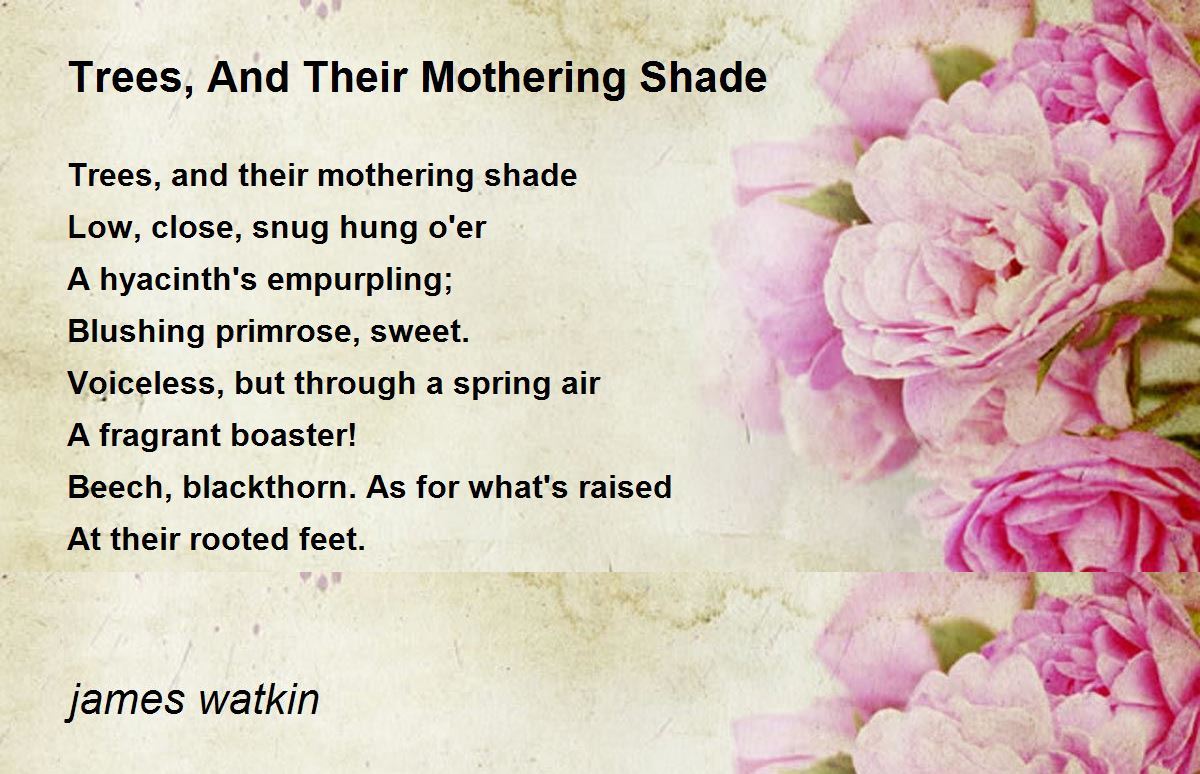 Trees, And Their Mothering Shade

Trees, and their mothering shade
Low, close, snug hung o'er
A hyacinth's empurpling;
Blushing primrose, sweet.
Voiceless, but through a spring air
A fragrant boaster!
Beech, blackthorn. As for what's raised
At their rooted feet.

james watkin